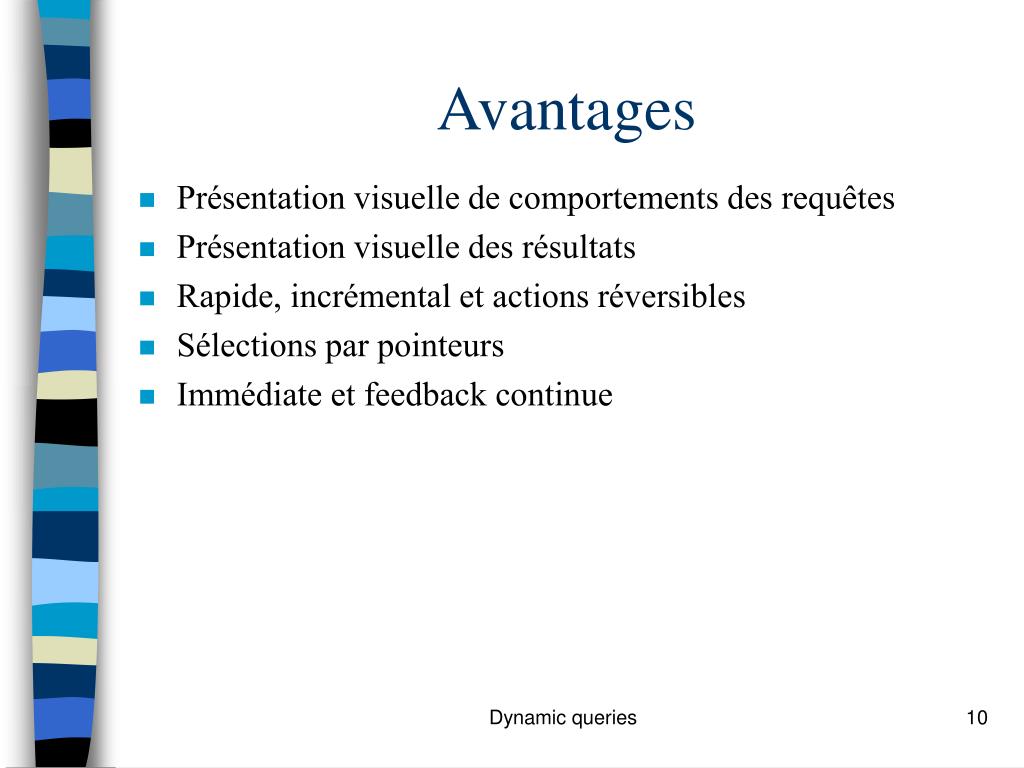 Avantages

- Présentation visuelle de comportements des requêtes
- Présentation visuelle des résultats
- Rapide, incrémental et actions réversibles
- Sélections par pointeurs
- Immédiate et feedback continue

Dynamic queries

10